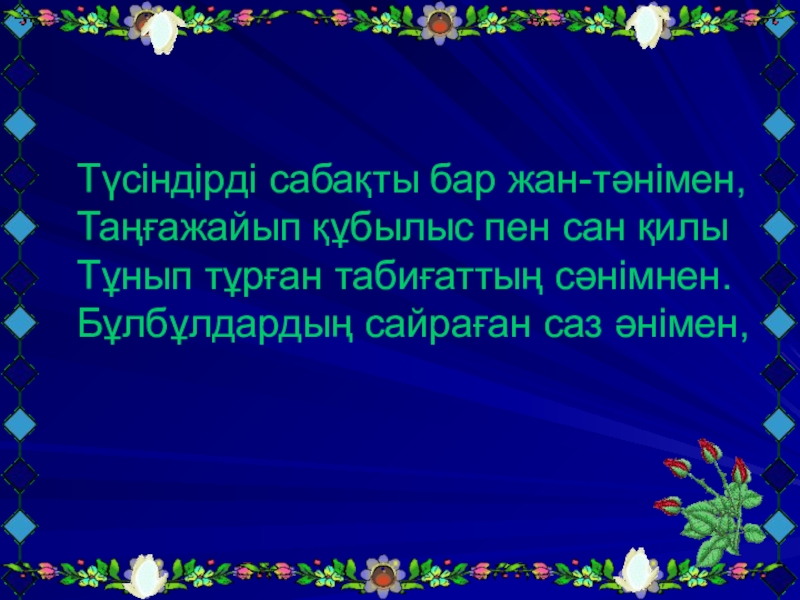 Түсіндірді сабақты бар жан-тәнімен,
Таңғажайып құбылыс пен сан қилы
Тұнып тұрған табиғаттың сәнімнен.
Бұлбұлдардың сайраған саз әнімен,